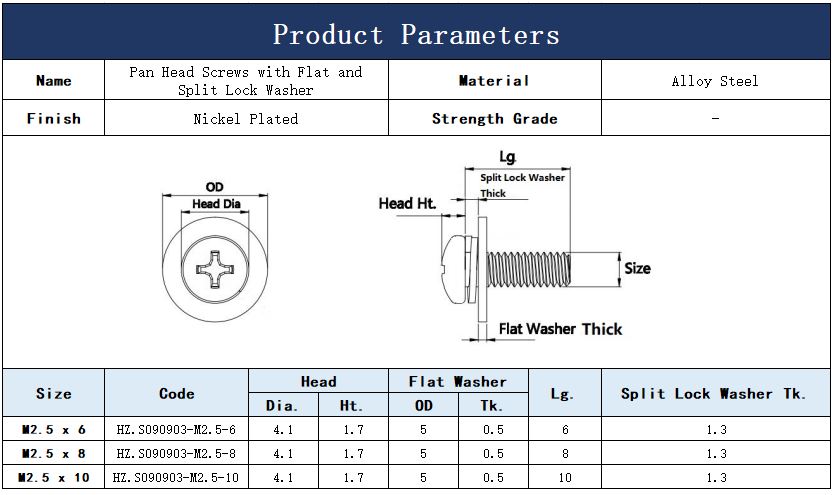 Product Parameters

| Name | Pan Head Screws with Flat and Split Lock Washer | Material | Alloy Steel |
|---|---|---|---|
| Finish | Nickel Plated | Strength Grade | - |

OD
Head Dia
Lg.
Split Lock Washer Thick
Head Ht.
Size
Flat Washer Thick

| Size | Code | Head Dia. | Head Ht. | Flat Washer OD | Flat Washer Tk. | Lg. | Split Lock Washer Tk. |
|---|---|---|---|---|---|---|---|
| M2.5 x 6 | HZ.S090903-M2.5-6 | 4.1 | 1.7 | 5 | 0.5 | 6 | 1.3 |
| M2.5 x 8 | HZ.S090903-M2.5-8 | 4.1 | 1.7 | 5 | 0.5 | 8 | 1.3 |
| M2.5 x 10 | HZ.S090903-M2.5-10 | 4.1 | 1.7 | 5 | 0.5 | 10 | 1.3 |